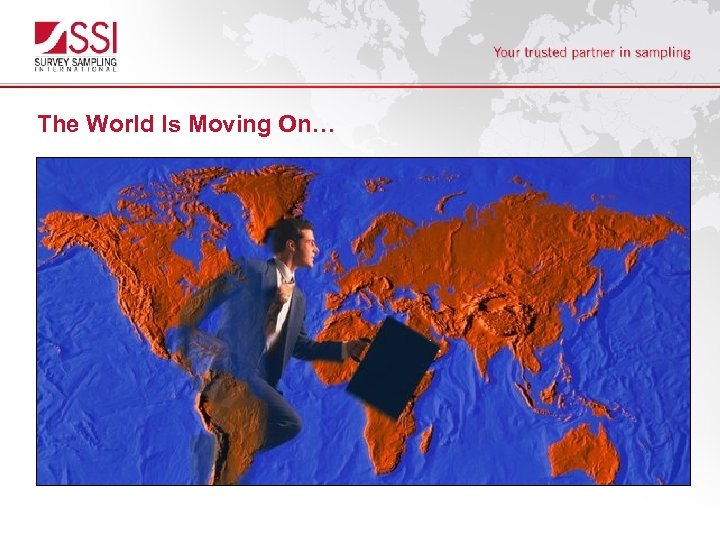 SSI
SURVEY SAMPLING
INTERNATIONAL

Your trusted partner in sampling

The World Is Moving On…